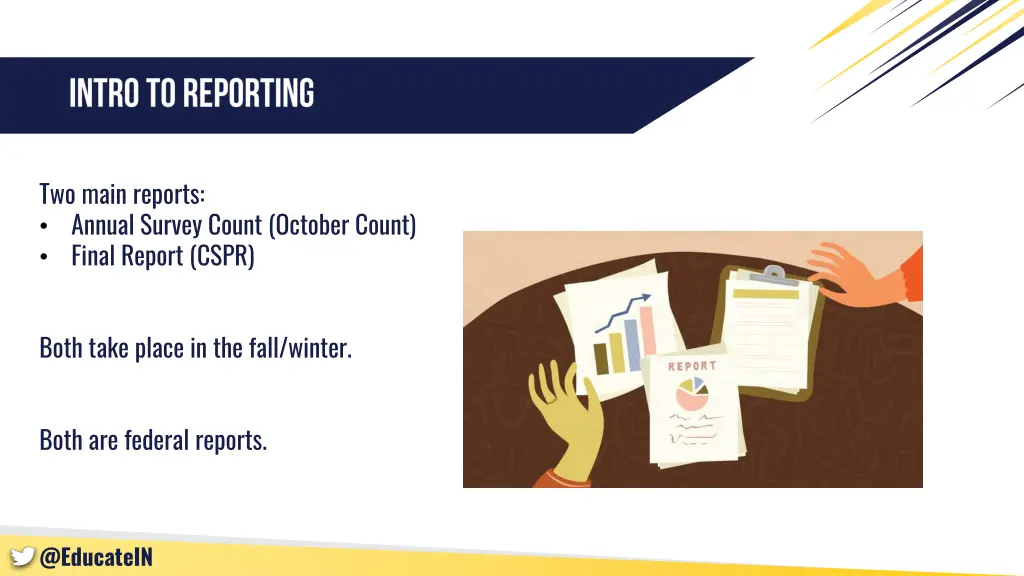 INTRO TO REPORTING

Two main reports:
• Annual Survey Count (October Count)
• Final Report (CSPR)

Both take place in the fall/winter.

Both are federal reports.

REPORT

@EducateIN